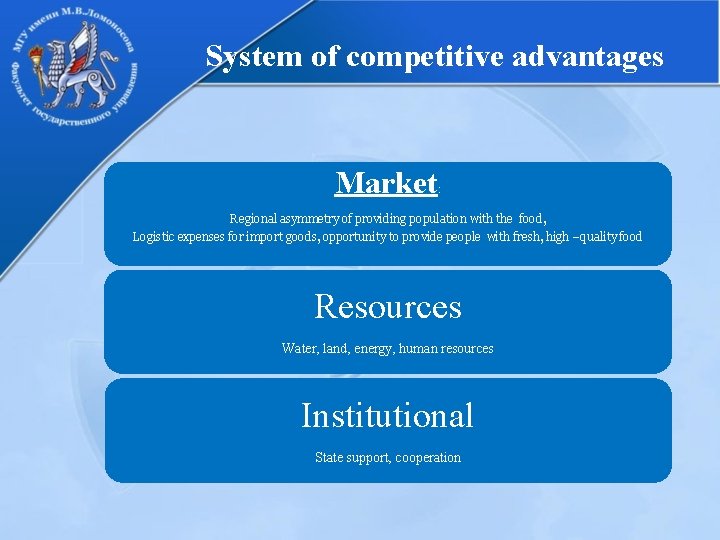 МГУ имени М.В.Ломоносова
Факультет государственного управления

System of competitive advantages

Market:

Regional asymmetry of providing population with the food,
Logistic expenses for import goods, opportunity to provide people with fresh, high –quality food

Resources

Water, land, energy, human resources

Institutional

State support, cooperation